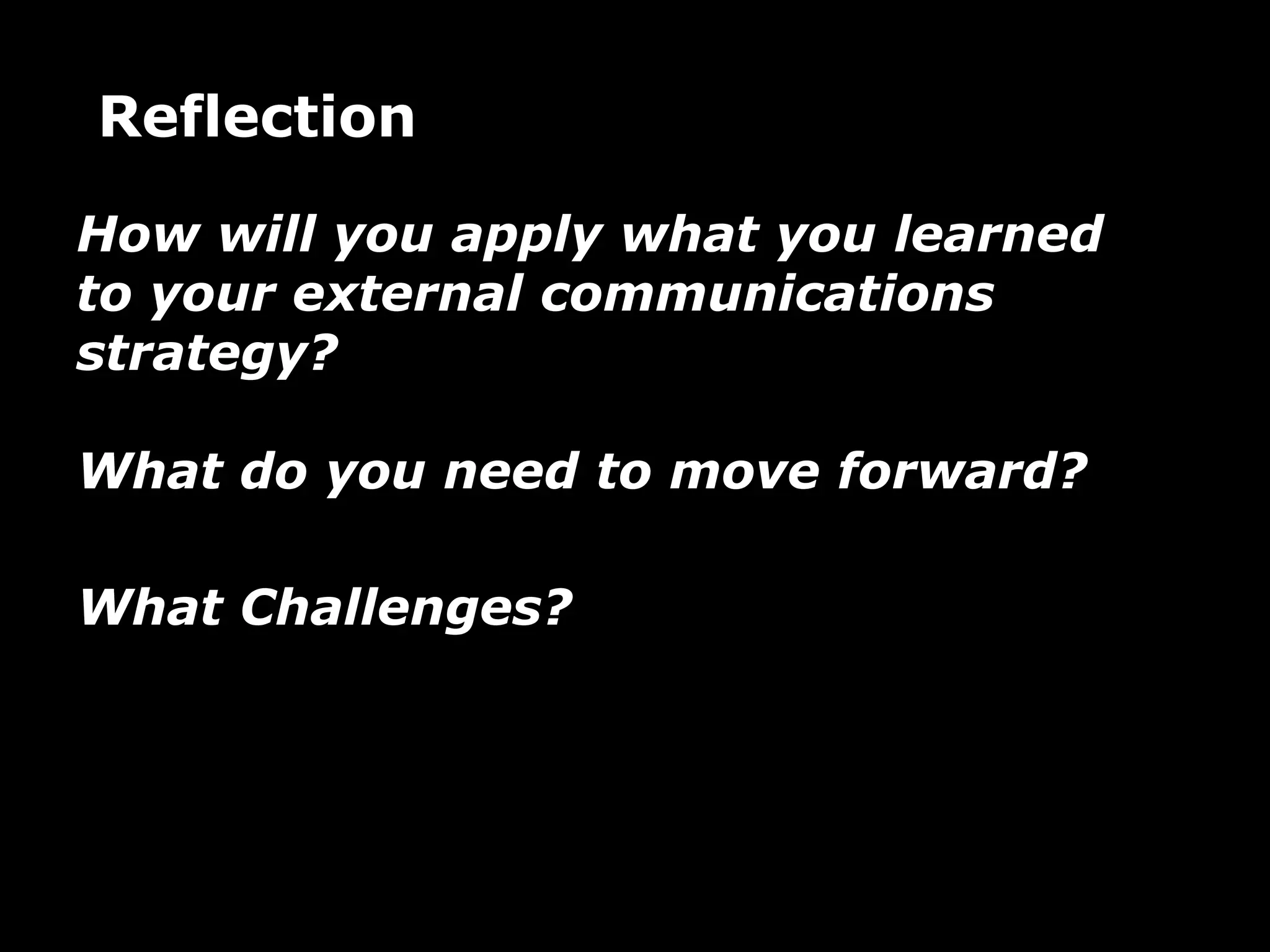 Reflection

How will you apply what you learned to your external communications strategy?

What do you need to move forward?

What Challenges?